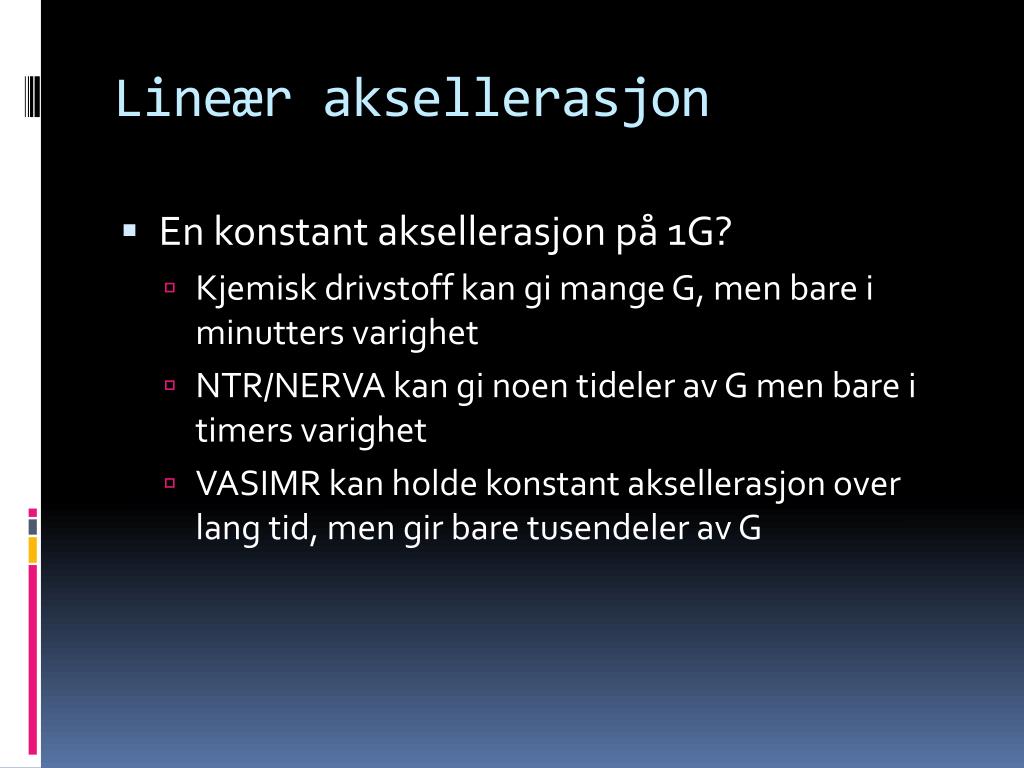 Lineær aksellerasjon

▪ En konstant aksellerasjon på 1G?
▫ Kjemisk drivstoff kan gi mange G, men bare i minutters varighet
▫ NTR/NERVA kan gi noen tideler av G men bare i timers varighet
▫ VASIMR kan holde konstant aksellerasjon over lang tid, men gir bare tusendeler av G